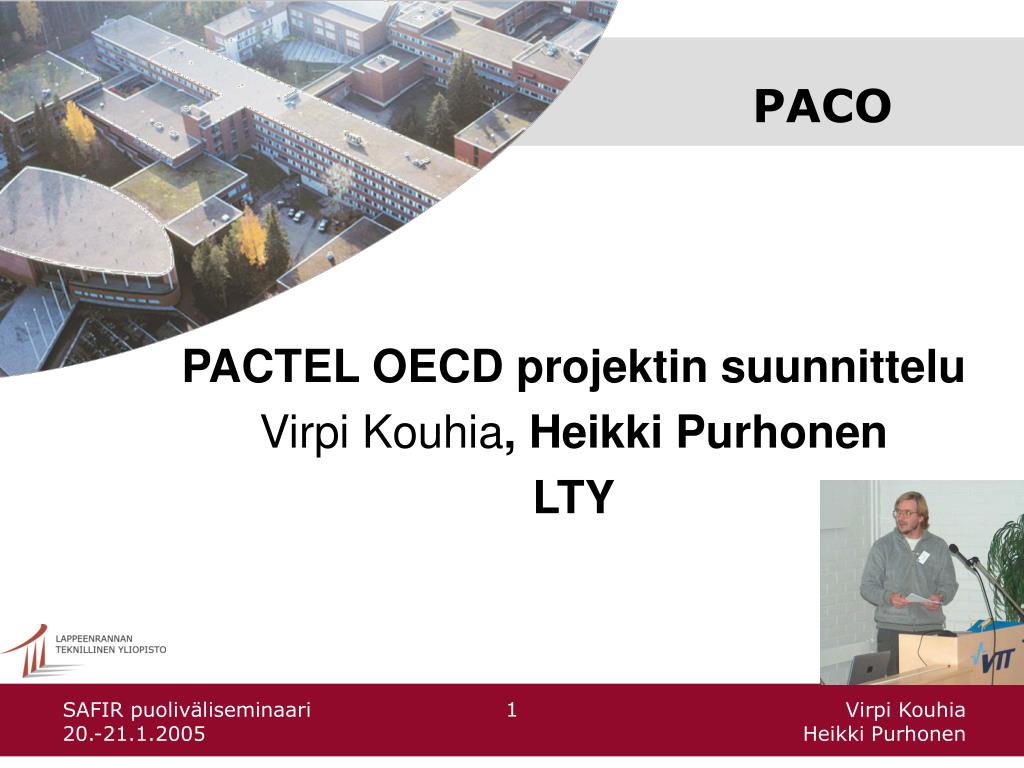 PACO

PACTEL OECD projektin suunnittelu

Virpi Kouhia, Heikki Purhonen

LTY

LAPPEENRANNAN TEKNILLINEN YLIOPISTO

VTT

SAFIR puoliväliseminaari
20.-21.1.2005

1

Virpi Kouhia
Heikki Purhonen